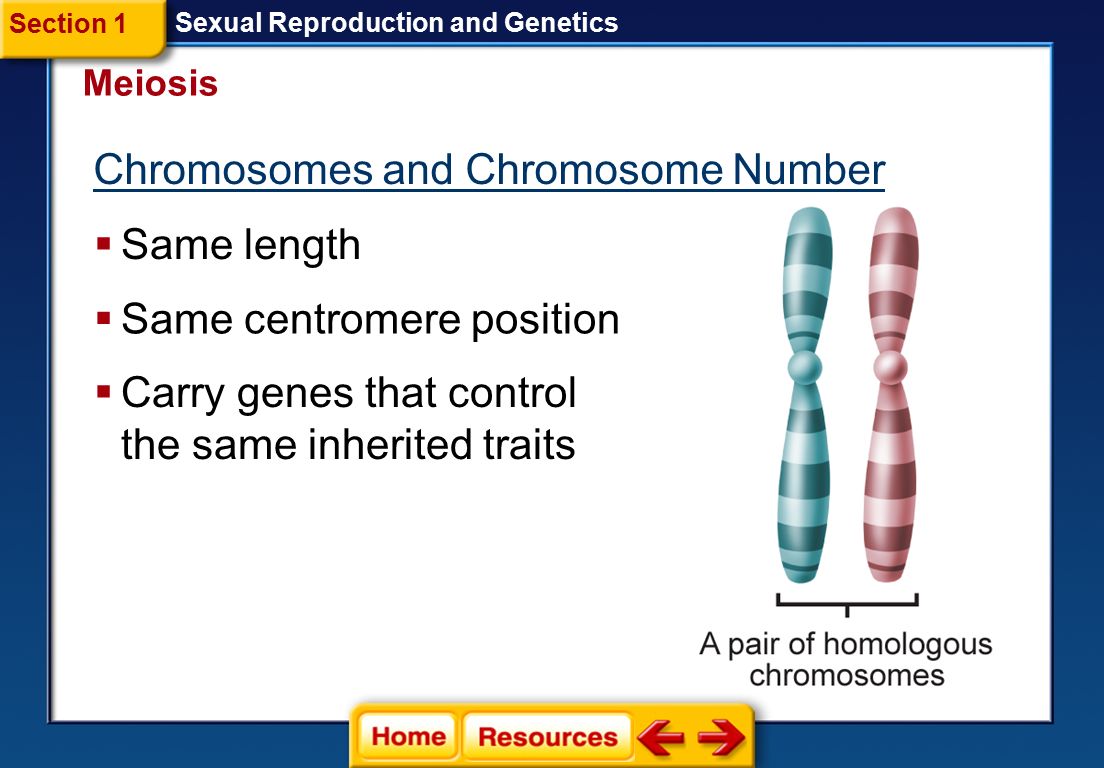 Section 1
Sexual Reproduction and Genetics

Meiosis

Chromosomes and Chromosome Number

▪ Same length

▪ Same centromere position

▪ Carry genes that control the same inherited traits

A pair of homologous chromosomes

Home
Resources